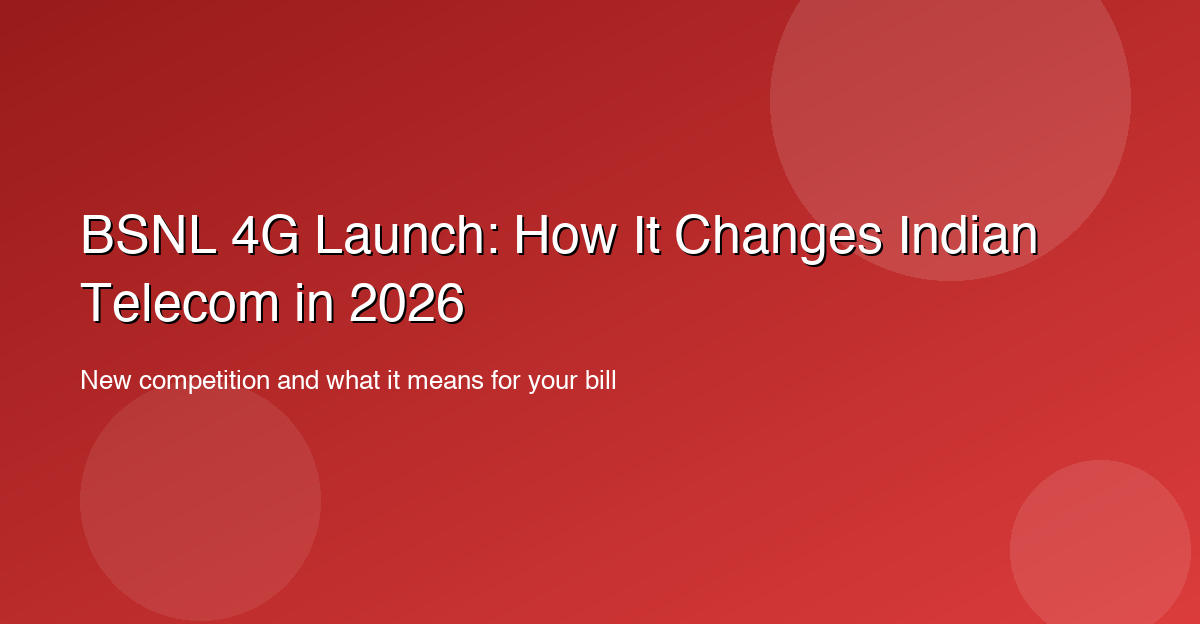 BSNL 4G Launch: How It Changes Indian Telecom in 2026

New competition and what it means for your bill